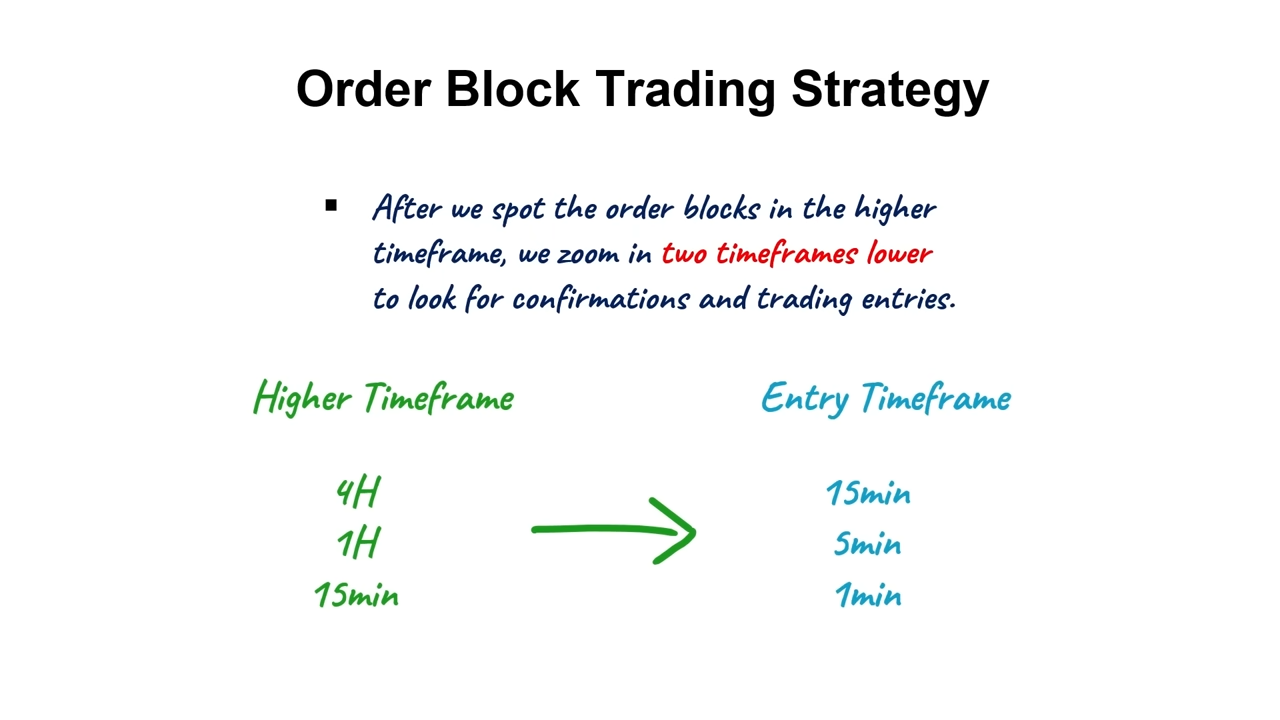 Order Block Trading Strategy

▪ After we spot the order blocks in the higher timeframe, we zoom in two timeframes lower to look for confirmations and trading entries.

Higher Timeframe

4H
1H
15min

Entry Timeframe

15min
5min
1min